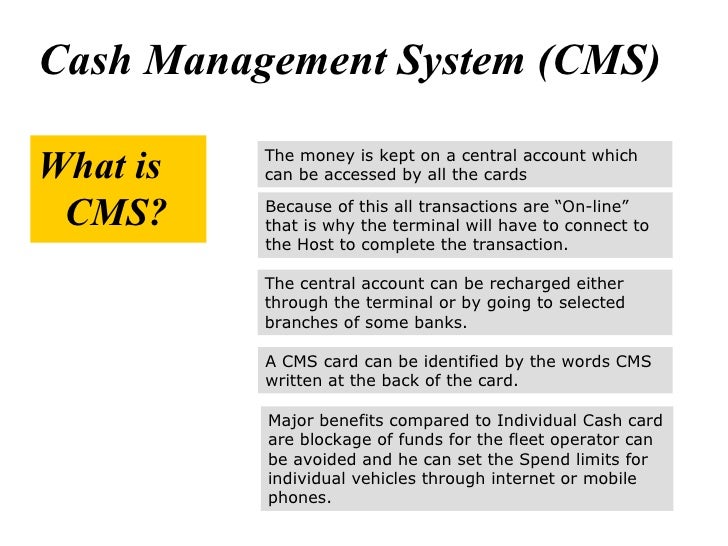 Cash Management System (CMS)

What is CMS?

The money is kept on a central account which can be accessed by all the cards

Because of this all transactions are “On-line” that is why the terminal will have to connect to the Host to complete the transaction.

The central account can be recharged either through the terminal or by going to selected branches of some banks.

A CMS card can be identified by the words CMS written at the back of the card.

Major benefits compared to Individual Cash card are blockage of funds for the fleet operator can be avoided and he can set the Spend limits for individual vehicles through internet or mobile phones.